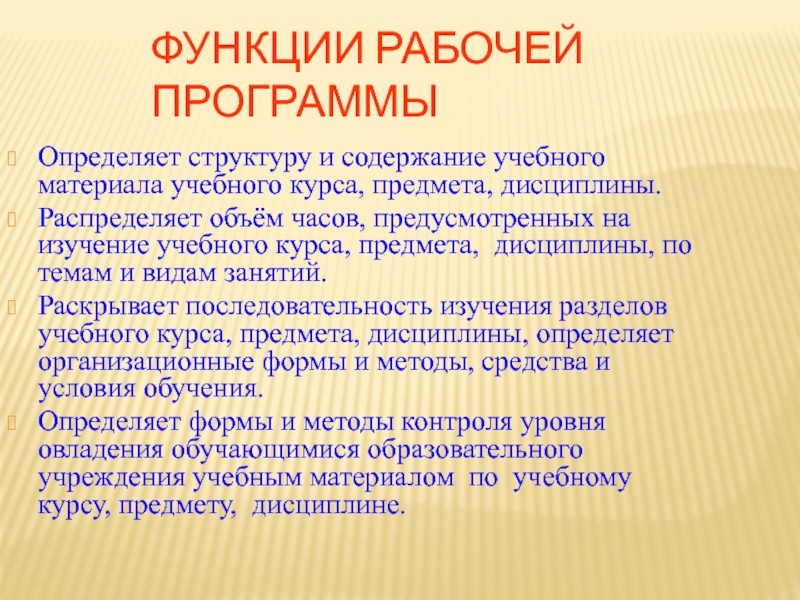 ФУНКЦИИ РАБОЧЕЙ ПРОГРАММЫ

Определяет структуру и содержание учебного материала учебного курса, предмета, дисциплины.

Распределяет объём часов, предусмотренных на изучение учебного курса, предмета, дисциплины, по темам и видам занятий.

Раскрывает последовательность изучения разделов учебного курса, предмета, дисциплины, определяет организационные формы и методы, средства и условия обучения.

Определяет формы и методы контроля уровня овладения обучающимися образовательного учреждения учебным материалом по учебному курсу, предмету, дисциплине.